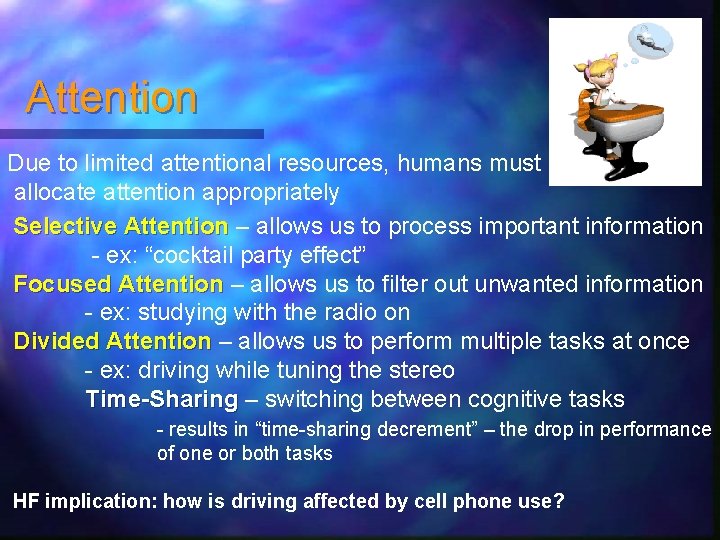 Attention

Due to limited attentional resources, humans must allocate attention appropriately

Selective Attention – allows us to process important information
- ex: “cocktail party effect”
Focused Attention – allows us to filter out unwanted information
- ex: studying with the radio on
Divided Attention – allows us to perform multiple tasks at once
- ex: driving while tuning the stereo
Time-Sharing – switching between cognitive tasks
- results in “time-sharing decrement” – the drop in performance of one or both tasks

HF implication: how is driving affected by cell phone use?